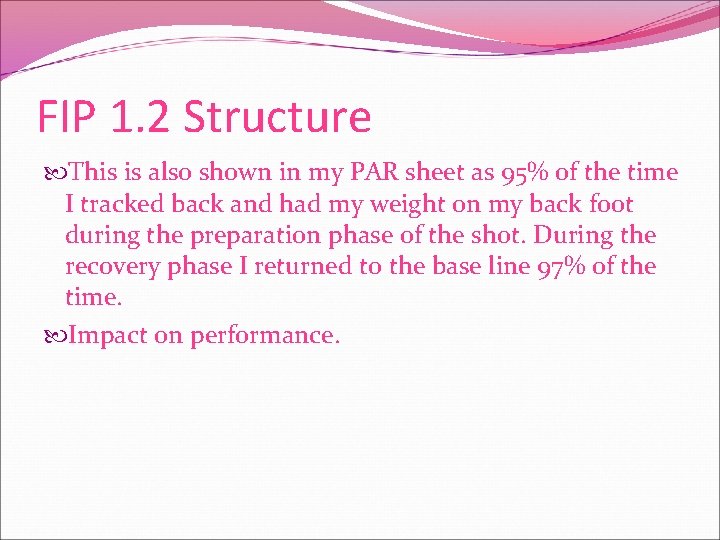 FIP 1.2 Structure

This is also shown in my PAR sheet as 95% of the time I tracked back and had my weight on my back foot during the preparation phase of the shot. During the recovery phase I returned to the base line 97% of the time.

Impact on performance.